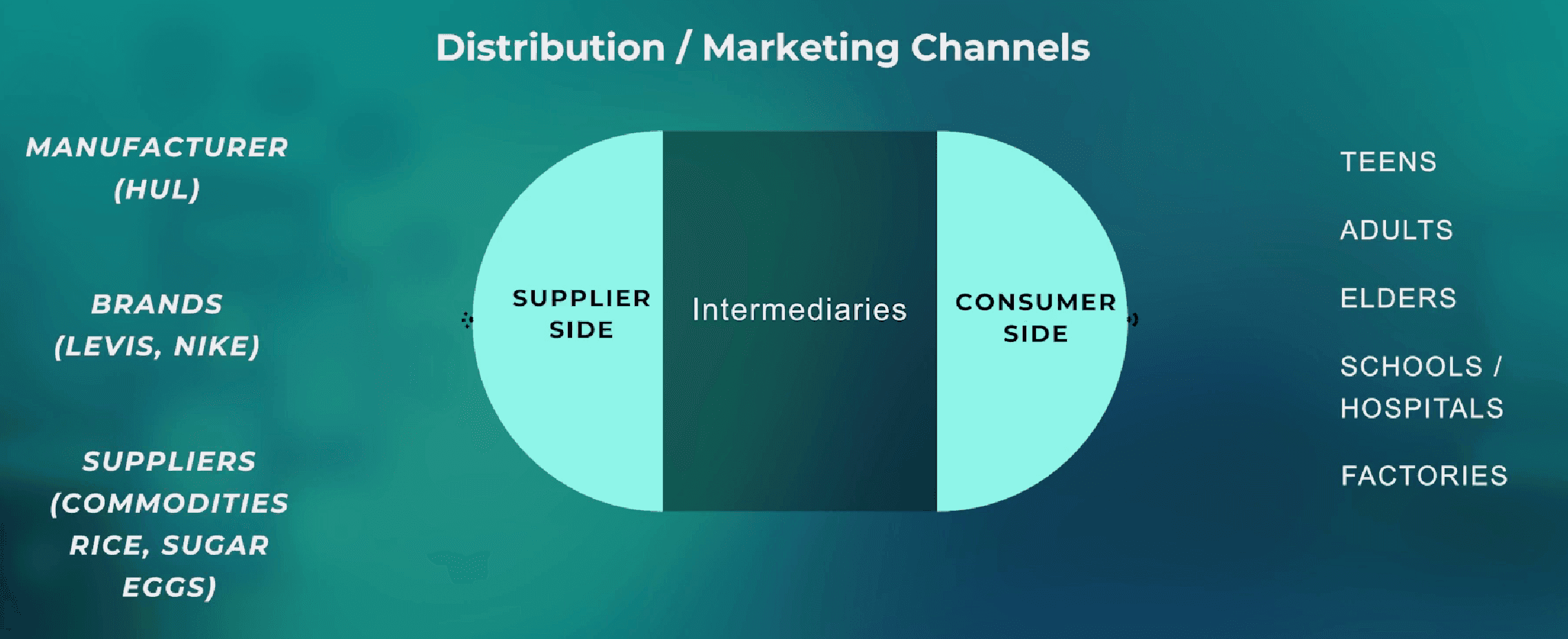 Distribution / Marketing Channels

MANUFACTURER (HUL)

BRANDS (LEVIS, NIKE)

SUPPLIERS (COMMODITIES RICE, SUGAR EGGS)

SUPPLIER SIDE

Intermediaries

CONSUMER SIDE

TEENS

ADULTS

ELDERS

SCHOOLS / HOSPITALS

FACTORIES